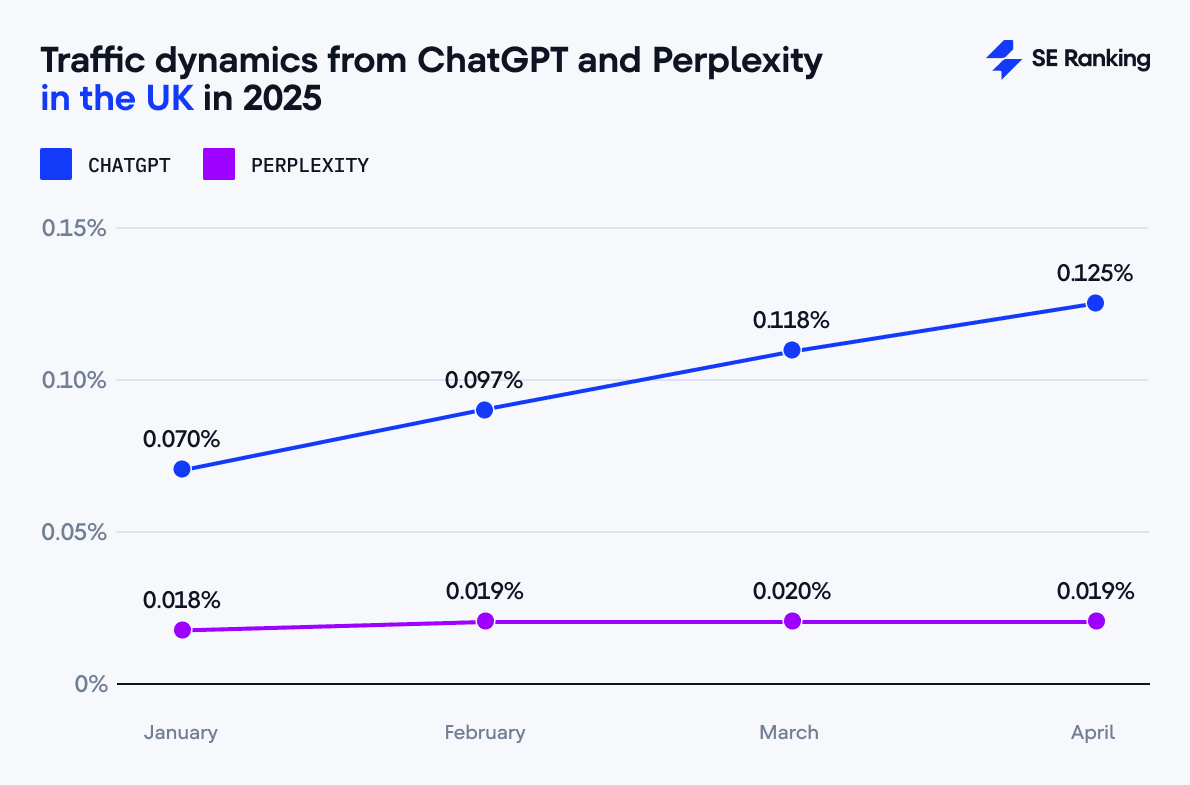 Traffic dynamics from ChatGPT and Perplexity in the UK in 2025

SE Ranking

CHATGPT PERPLEXITY

0.15%
0.10%
0.05%
0%

0.070%
0.097%
0.118%
0.125%

0.018%
0.019%
0.020%
0.019%

January
February
March
April